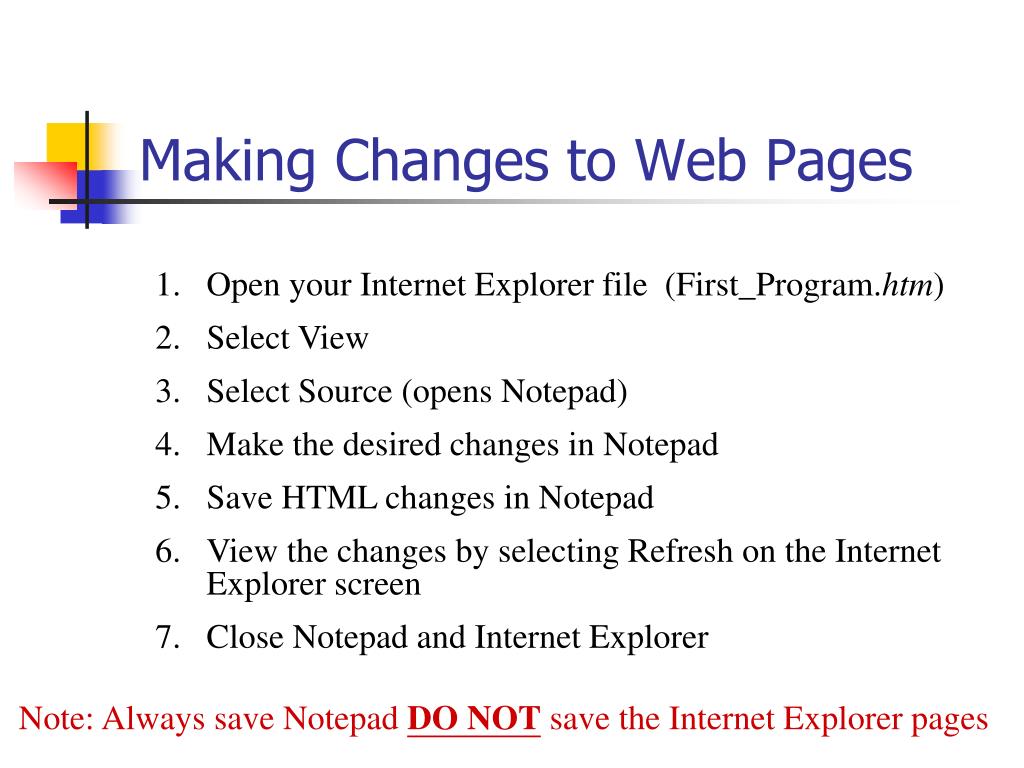 Making Changes to Web Pages

1. Open your Internet Explorer file (First_Program.htm)
2. Select View
3. Select Source (opens Notepad)
4. Make the desired changes in Notepad
5. Save HTML changes in Notepad
6. View the changes by selecting Refresh on the Internet Explorer screen
7. Close Notepad and Internet Explorer

Note: Always save Notepad DO NOT save the Internet Explorer pages